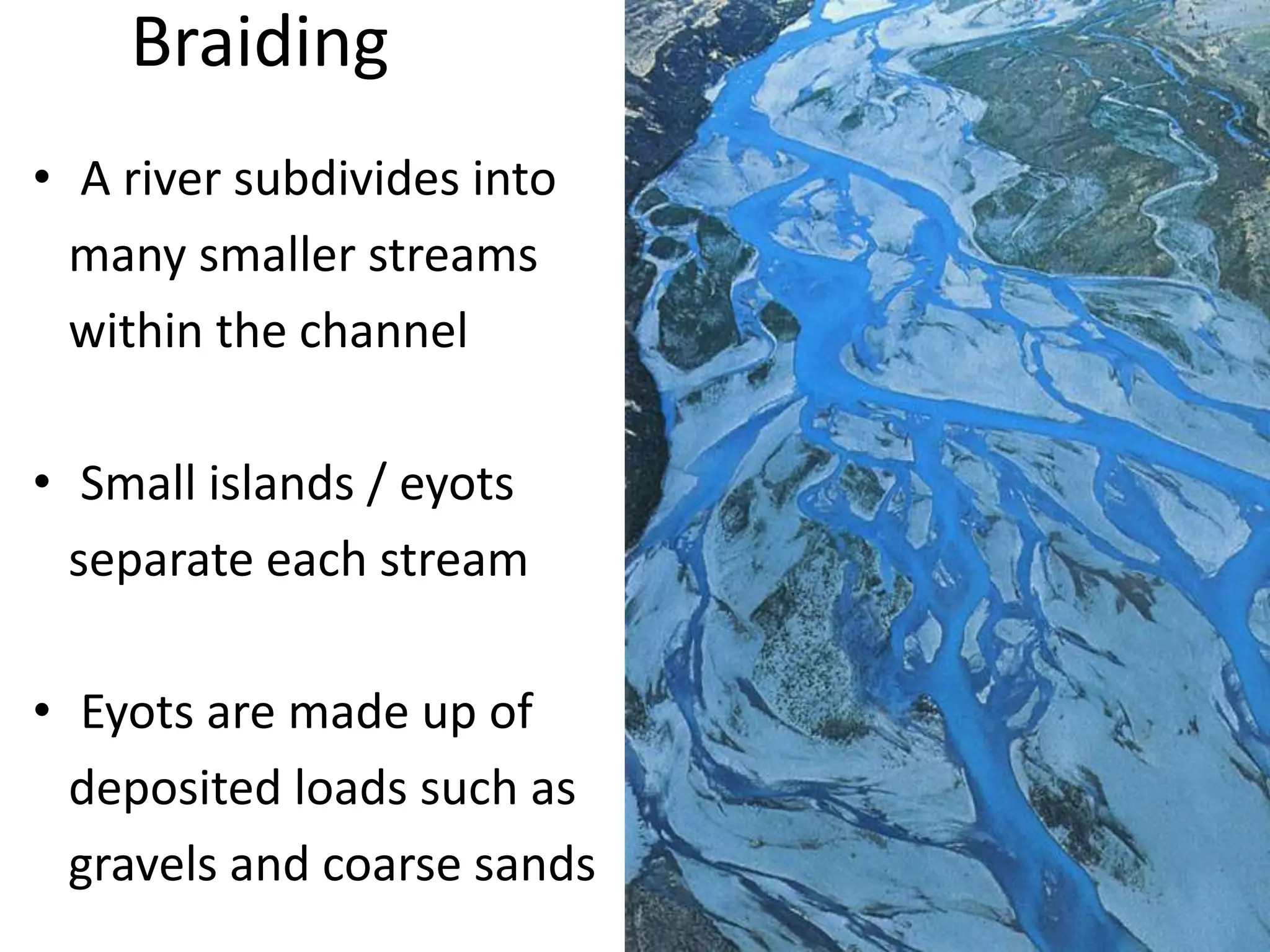 Braiding

• A river subdivides into many smaller streams within the channel

• Small islands / eyots separate each stream

• Eyots are made up of deposited loads such as gravels and coarse sands